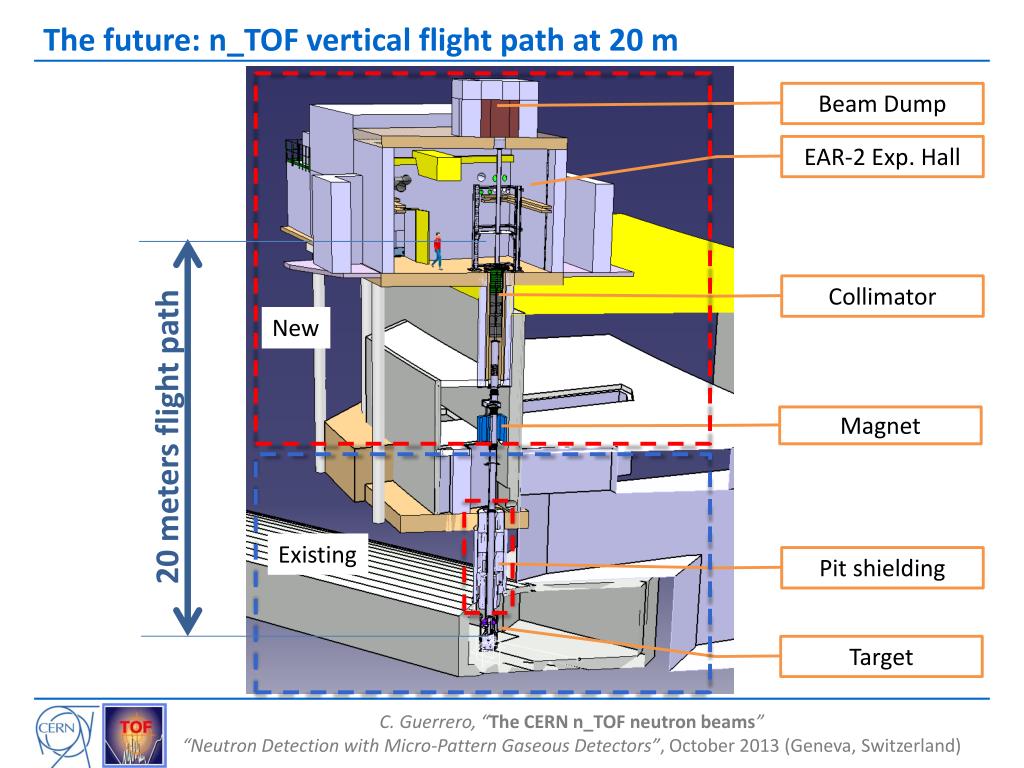 The future: n_TOF vertical flight path at 20 m

20 meters flight path

New

Existing

Beam Dump

EAR-2 Exp. Hall

Collimator

Magnet

Pit shielding

Target

CERN

TOF

C. Guerrero, "The CERN n_TOF neutron beams"
"Neutron Detection with Micro-Pattern Gaseous Detectors", October 2013 (Geneva, Switzerland)